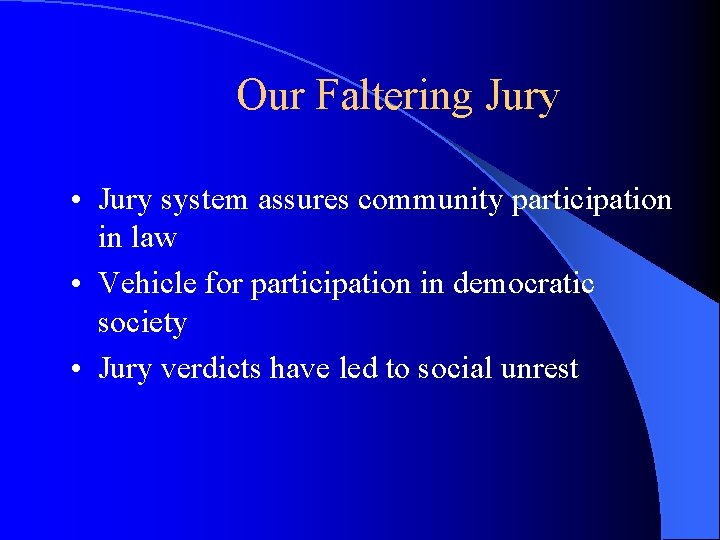 Our Faltering Jury

• Jury system assures community participation in law
• Vehicle for participation in democratic society
• Jury verdicts have led to social unrest